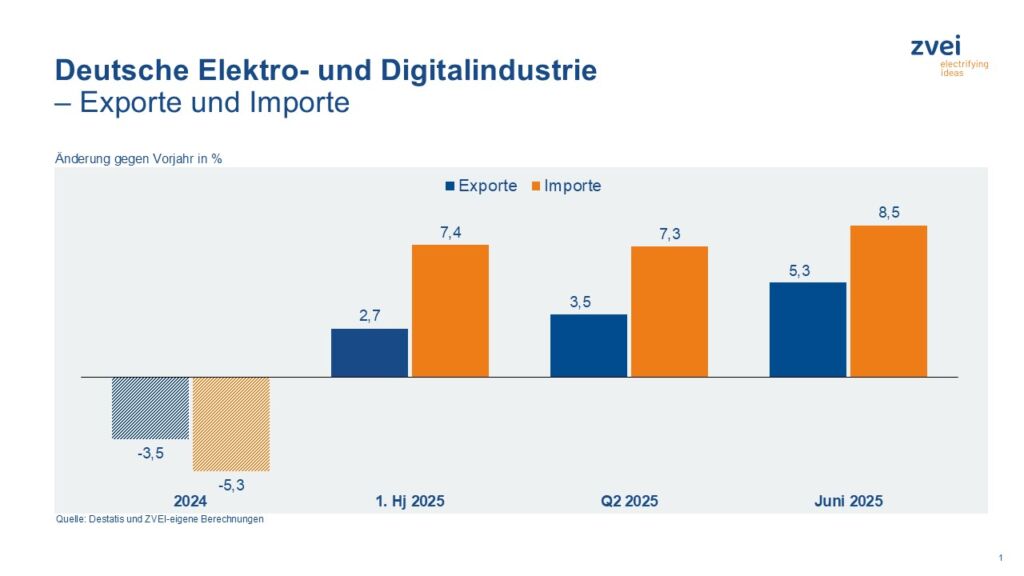 zvei
electrifying ideas

Deutsche Elektro- und Digitalindustrie
– Exporte und Importe

Änderung gegen Vorjahr in %

Exporte Importe

-3,5
-5,3
2,7
7,4
3,5
7,3
5,3
8,5

2024
1. Hj 2025
Q2 2025
Juni 2025

Quelle: Destatis und ZVEI-eigene Berechnungen

1